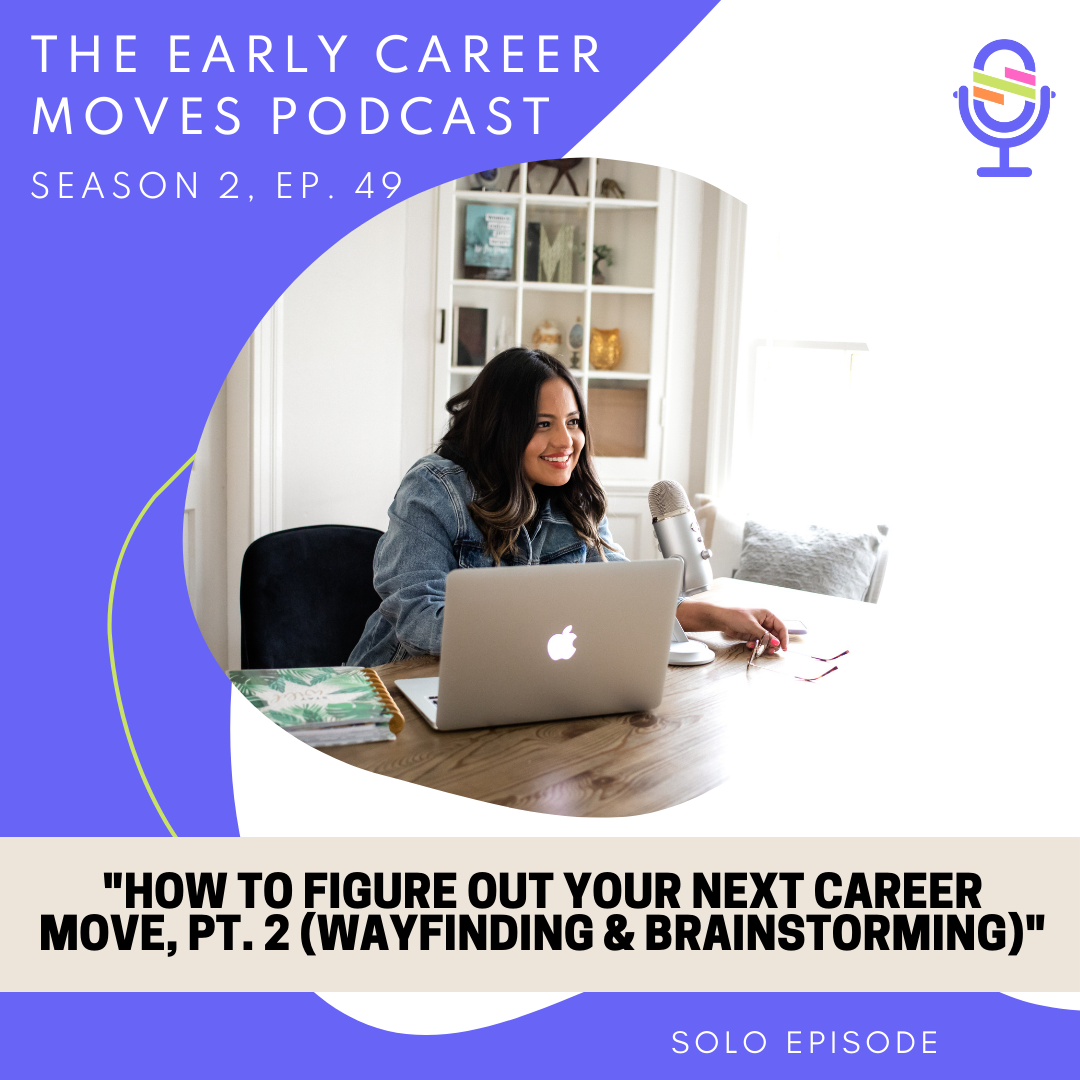 THE EARLY CAREER MOVES PODCAST

SEASON 2, EP. 49

"HOW TO FIGURE OUT YOUR NEXT CAREER MOVE, PT. 2 (WAYFINDING & BRAINSTORMING)"

SOLO EPISODE